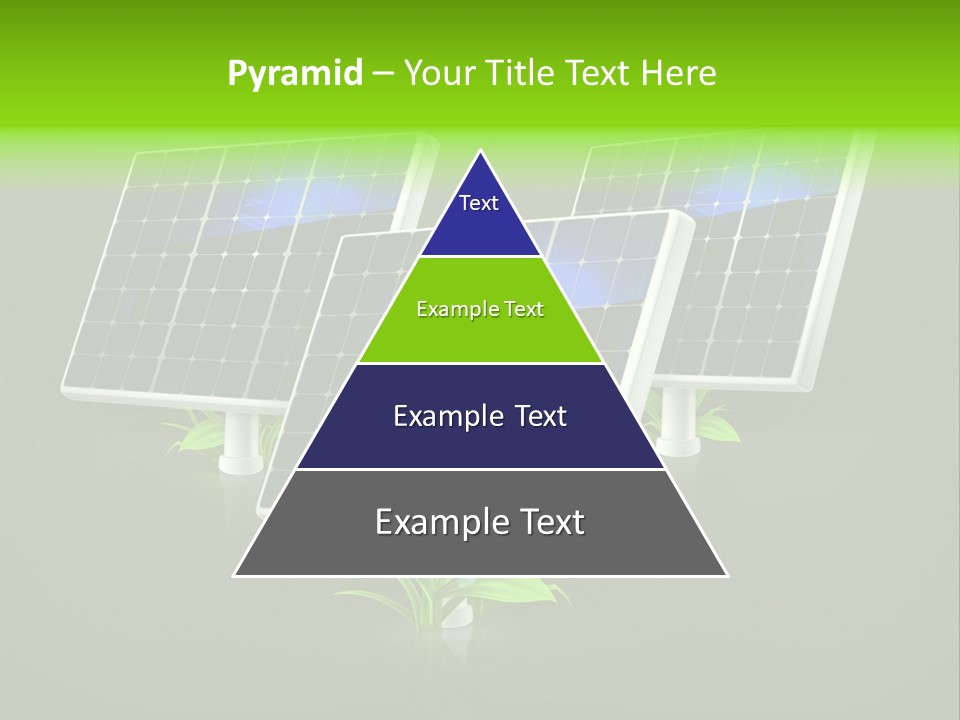 Pyramid – Your Title Text Here

Text

Example Text

Example Text

Example Text